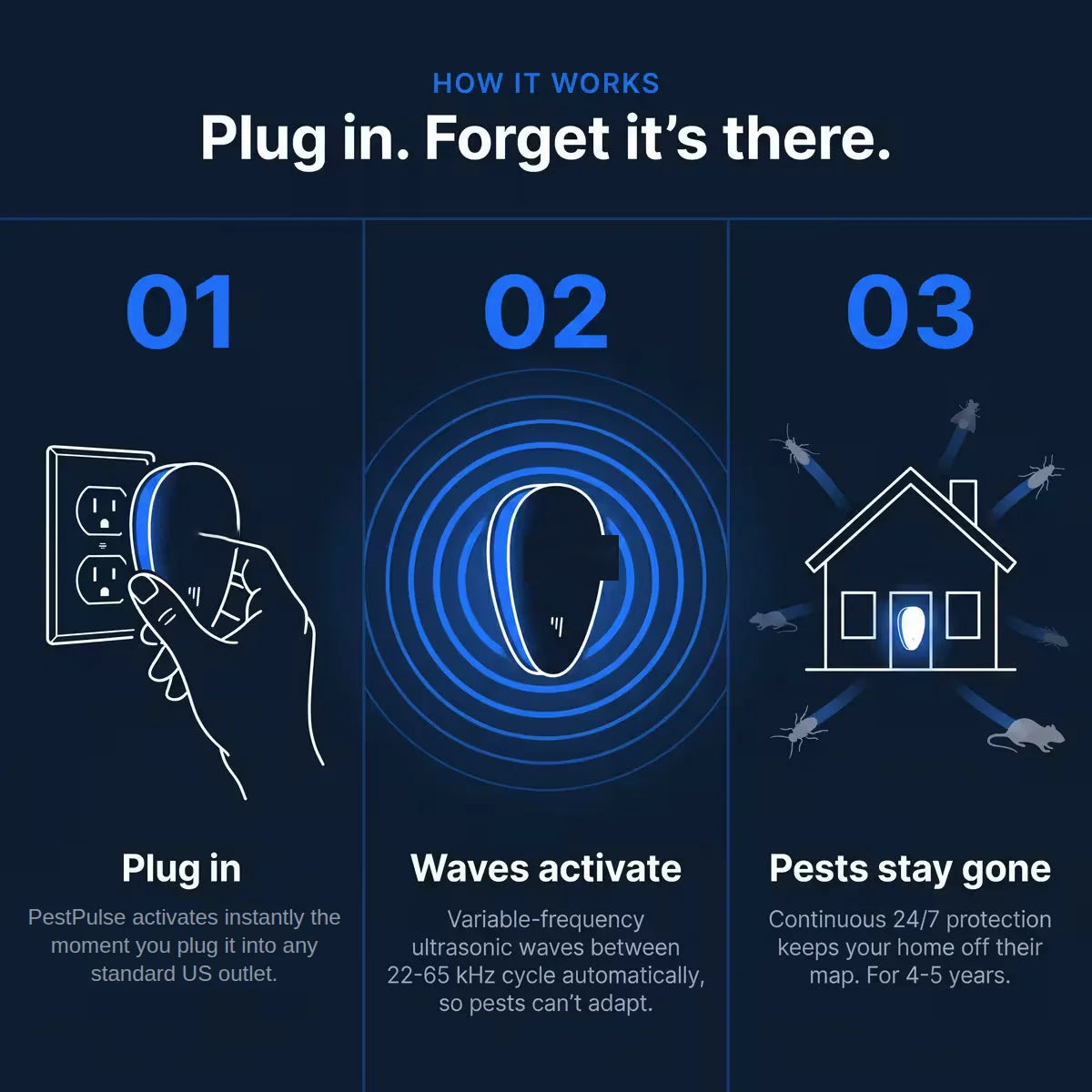 HOW IT WORKS

Plug in. Forget it's there.

01

Plug in

PestPulse activates instantly the moment you plug it into any standard US outlet.

02

Waves activate

Variable-frequency ultrasonic waves between 22-65 kHz cycle automatically, so pests can't adapt.

03

Pests stay gone

Continuous 24/7 protection keeps your home off their map. For 4-5 years.